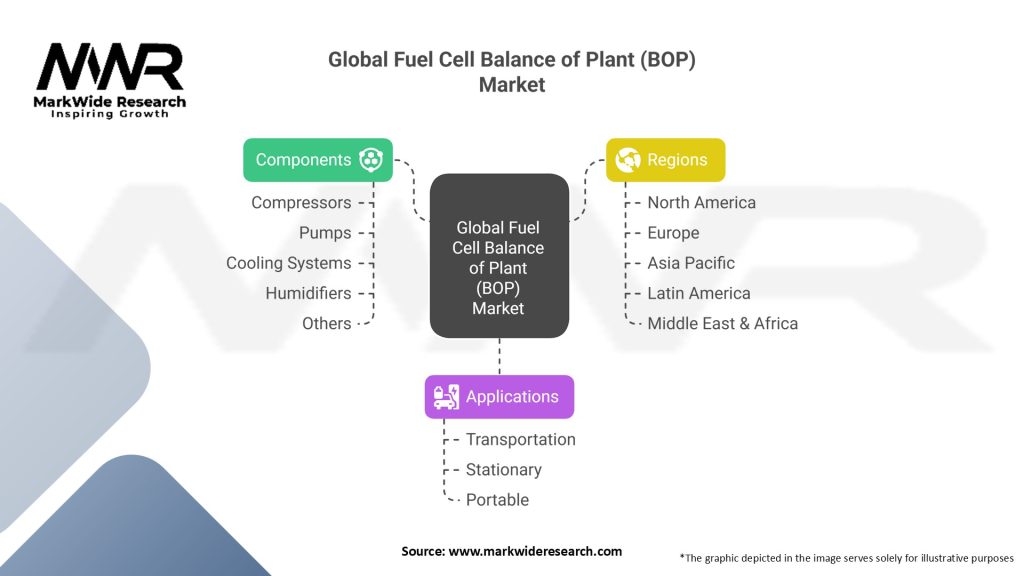 MWR
MarkWide Research
Inspiring Growth

Global Fuel Cell Balance of Plant (BOP) Market

Components
Compressors
Pumps
Cooling Systems
Humidifiers
Others

Global Fuel Cell Balance of Plant (BOP) Market

Regions
North America
Europe
Asia Pacific
Latin America
Middle East & Africa

Applications
Transportation
Stationary
Portable

Source: www.markwideresearch.com

*The graphic depicted in the image serves solely for illustrative purposes